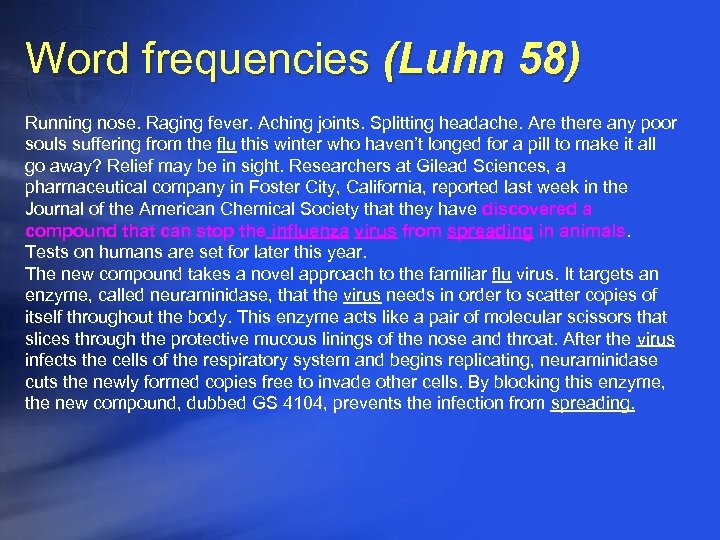 Word frequencies (Luhn 58)

Running nose. Raging fever. Aching joints. Splitting headache. Are there any poor souls suffering from the flu this winter who haven't longed for a pill to make it all go away? Relief may be in sight. Researchers at Gilead Sciences, a pharmaceutical company in Foster City, California, reported last week in the Journal of the American Chemical Society that they have discovered a compound that can stop the influenza virus from spreading in animals. Tests on humans are set for later this year.
The new compound takes a novel approach to the familiar flu virus. It targets an enzyme, called neuraminidase, that the virus needs in order to scatter copies of itself throughout the body. This enzyme acts like a pair of molecular scissors that slices through the protective mucous linings of the nose and throat. After the virus infects the cells of the respiratory system and begins replicating, neuraminidase cuts the newly formed copies free to invade other cells. By blocking this enzyme, the new compound, dubbed GS 4104, prevents the infection from spreading.